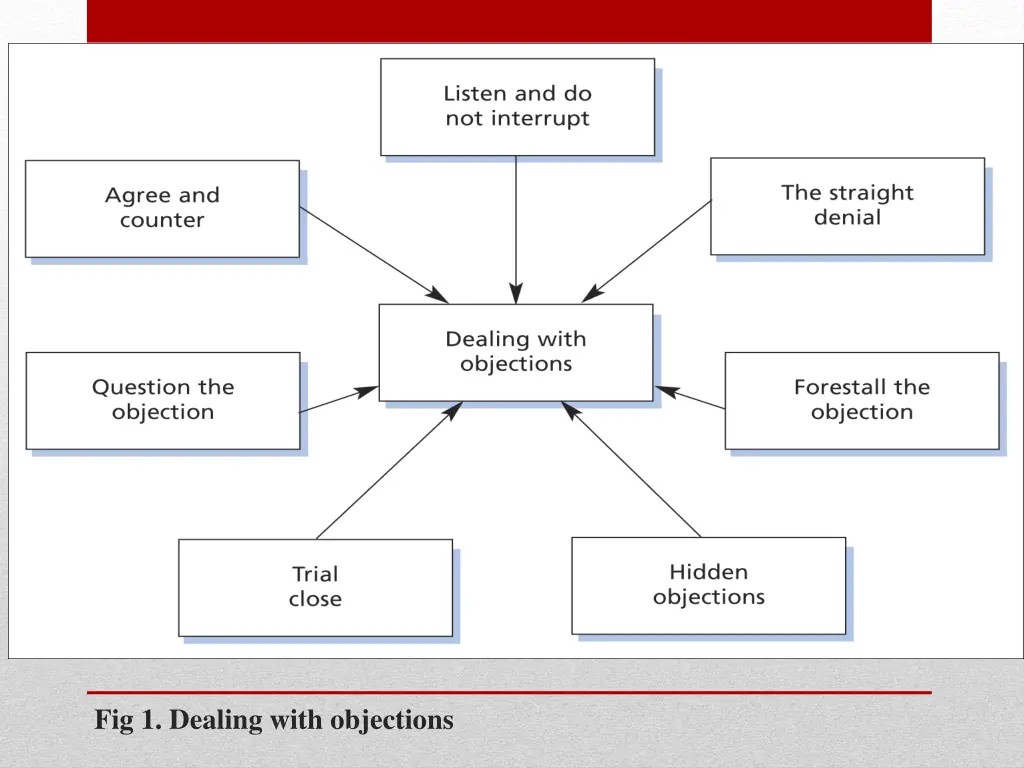 Listen and do not interrupt

Agree and counter

The straight denial

Dealing with objections

Question the objection

Forestall the objection

Trial close

Hidden objections

Fig 1. Dealing with objections